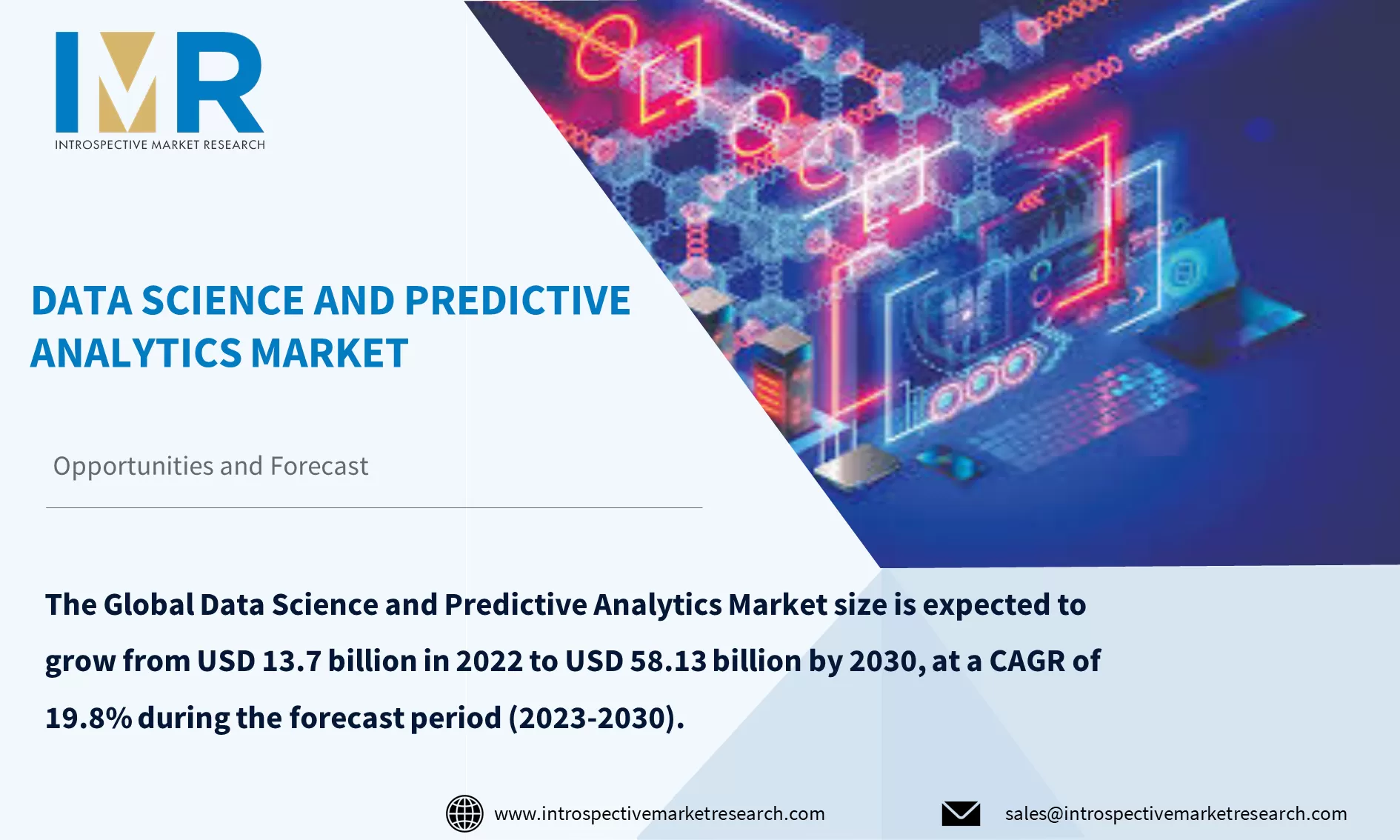 IMR
INTROSPECTIVE MARKET RESEARCH

DATA SCIENCE AND PREDICTIVE ANALYTICS MARKET

Opportunities and Forecast

The Global Data Science and Predictive Analytics Market size is expected to grow from USD 13.7 billion in 2022 to USD 58.13 billion by 2030, at a CAGR of 19.8% during the forecast period (2023-2030).

www.introspectivemarketresearch.com

sales@introspectivemarketresearch.com